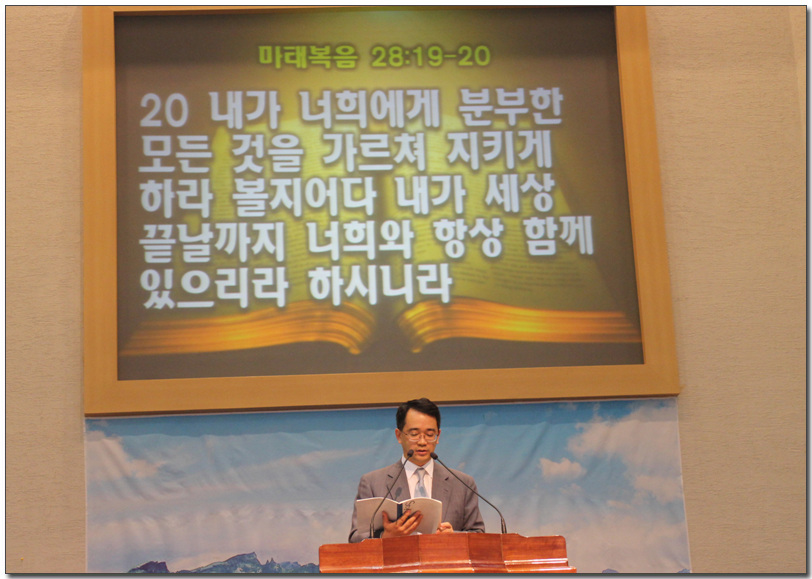 마태복음 28:19-20

20 내가 너희에게 분부한 모든 것을 가르쳐 지키게 하라 볼지어다 내가 세상 끝날까지 너희와 항상 함께 있으리라 하시니라